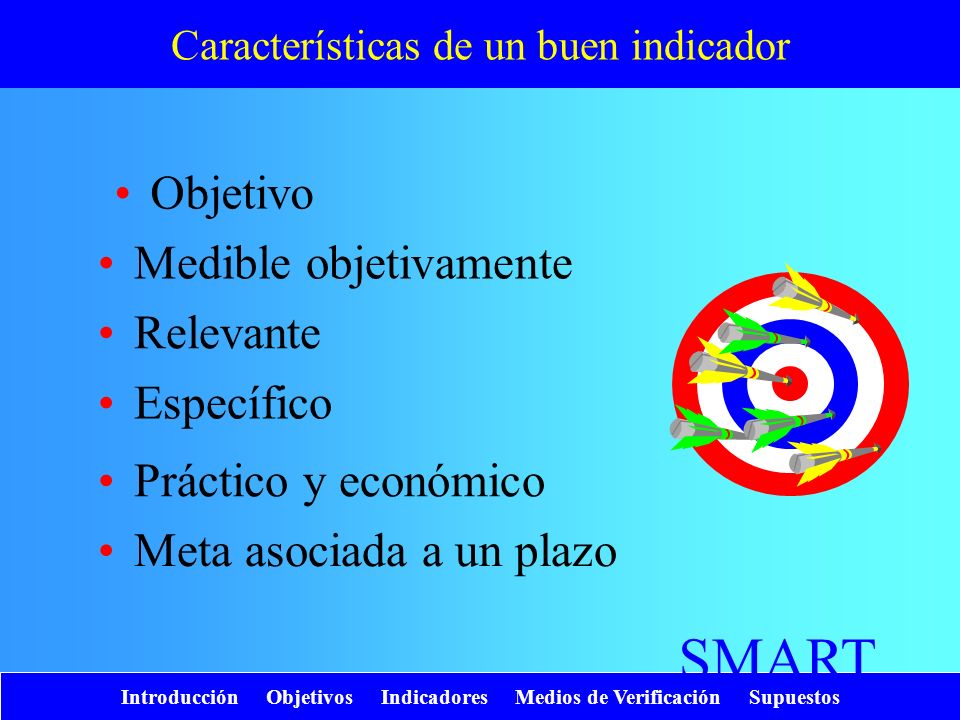 Características de un buen indicador

• Objetivo
• Medible objetivamente
• Relevante
• Específico
• Práctico y económico
• Meta asociada a un plazo

SMART

Introducción Objetivos Indicadores Medios de Verificación Supuestos